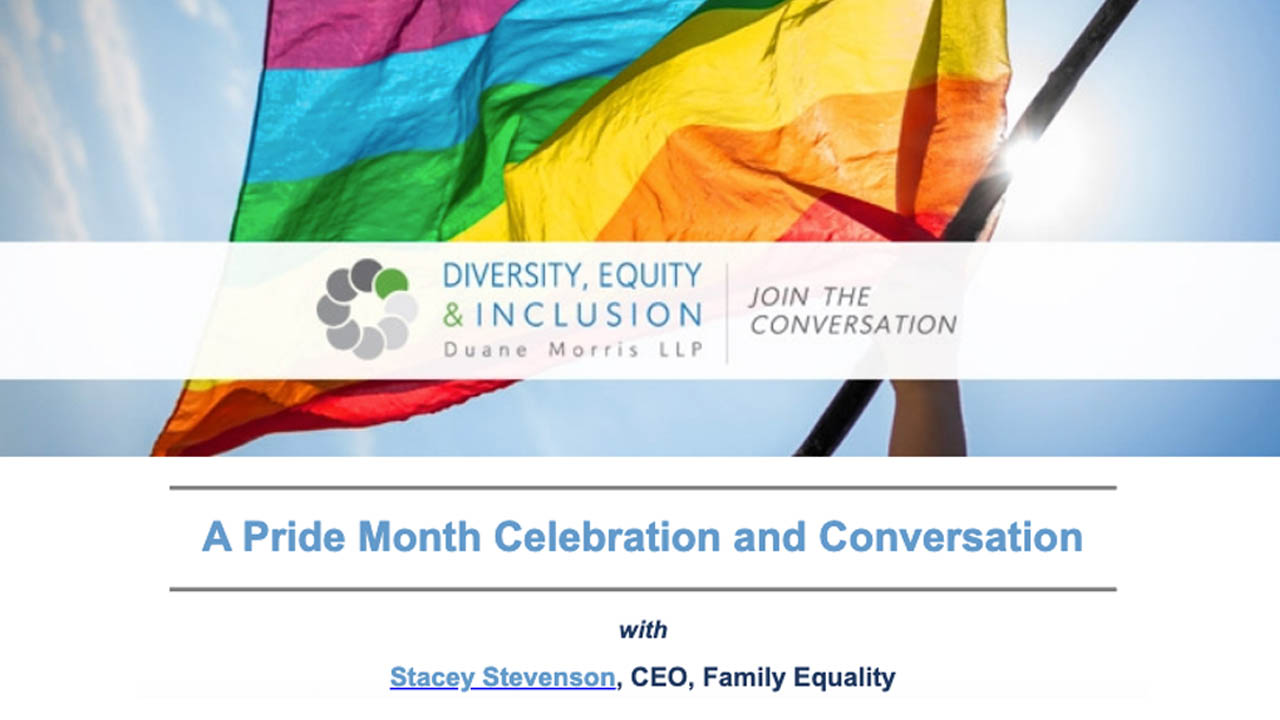 DIVERSITY, EQUITY
& INCLUSION
Duane Morris LLP

JOIN THE CONVERSATION

A Pride Month Celebration and Conversation

with

Stacey Stevenson, CEO, Family Equality